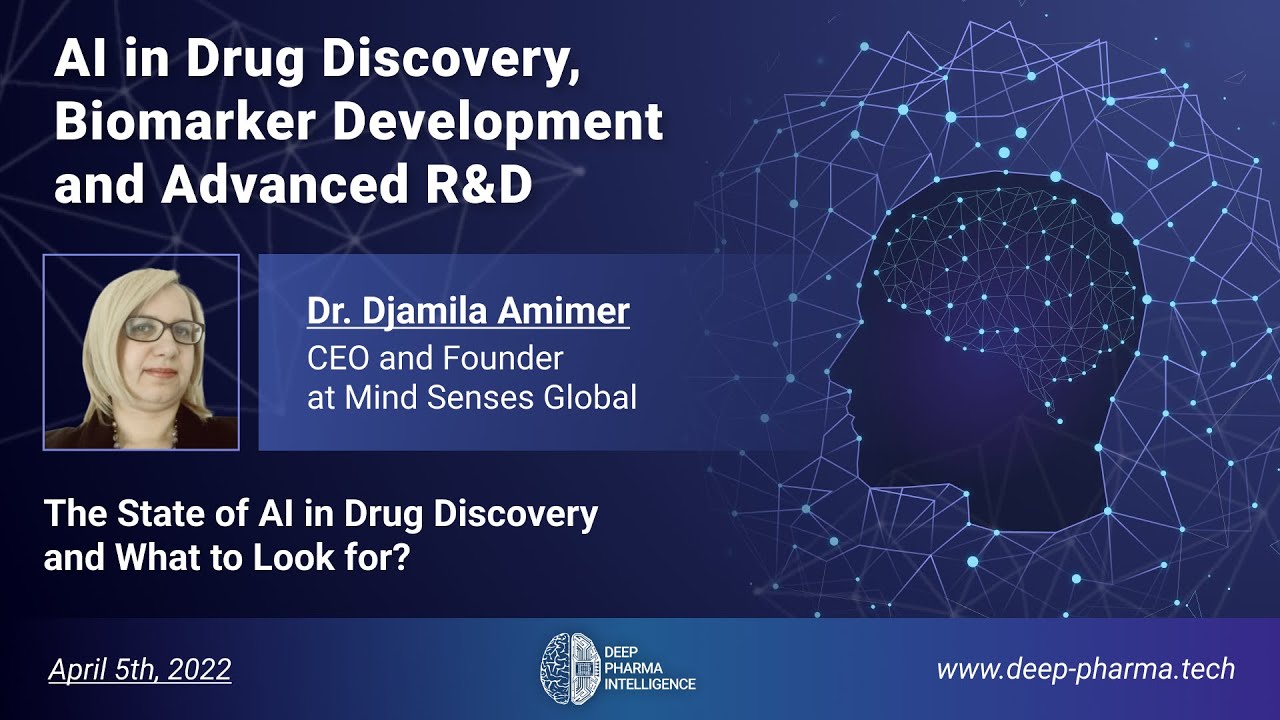 AI in Drug Discovery, Biomarker Development and Advanced R&D

Dr. Djamila Amimer
CEO and Founder at Mind Senses Global

The State of AI in Drug Discovery and What to Look for?

April 5th, 2022

DEEP PHARMA INTELLIGENCE

www.deep-pharma.tech